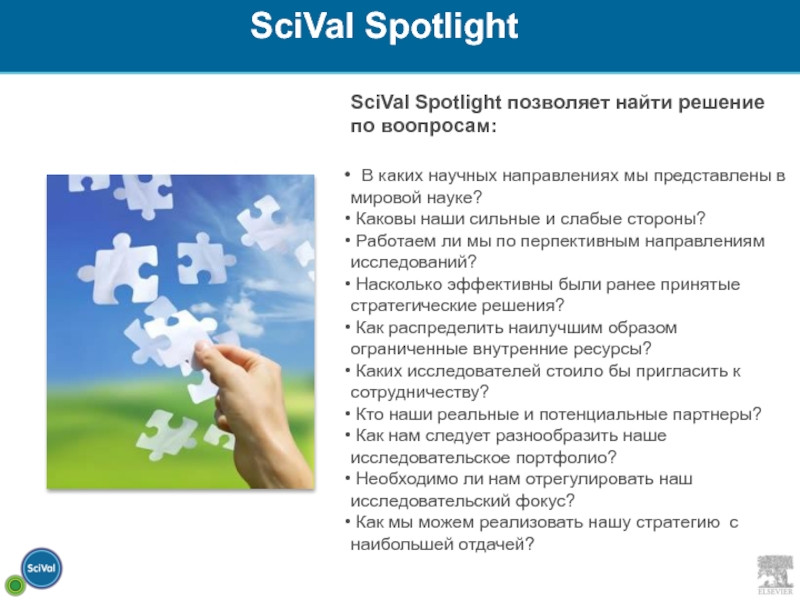 SciVal Spotlight

SciVal Spotlight позволяет найти решение по воопросам:

• В каких научных направлениях мы представлены в мировой науке?
• Каковы наши сильные и слабые стороны?
• Работаем ли мы по перпективным направлениям исследований?
• Насколько эффективны были ранее принятые стратегические решения?
• Как распределить наилучшим образом ограниченные внутренние ресурсы?
• Каких исследователей стоило бы пригласить к сотрудничеству?
• Кто наши реальные и потенциальные партнеры?
• Как нам следует разнообразить наше исследовательское портфолио?
• Необходимо ли нам отрегулировать наш исследовательский фокус?
• Как мы можем реализовать нашу стратегию с наибольшей отдачей?

SciVal

ELSEVIER